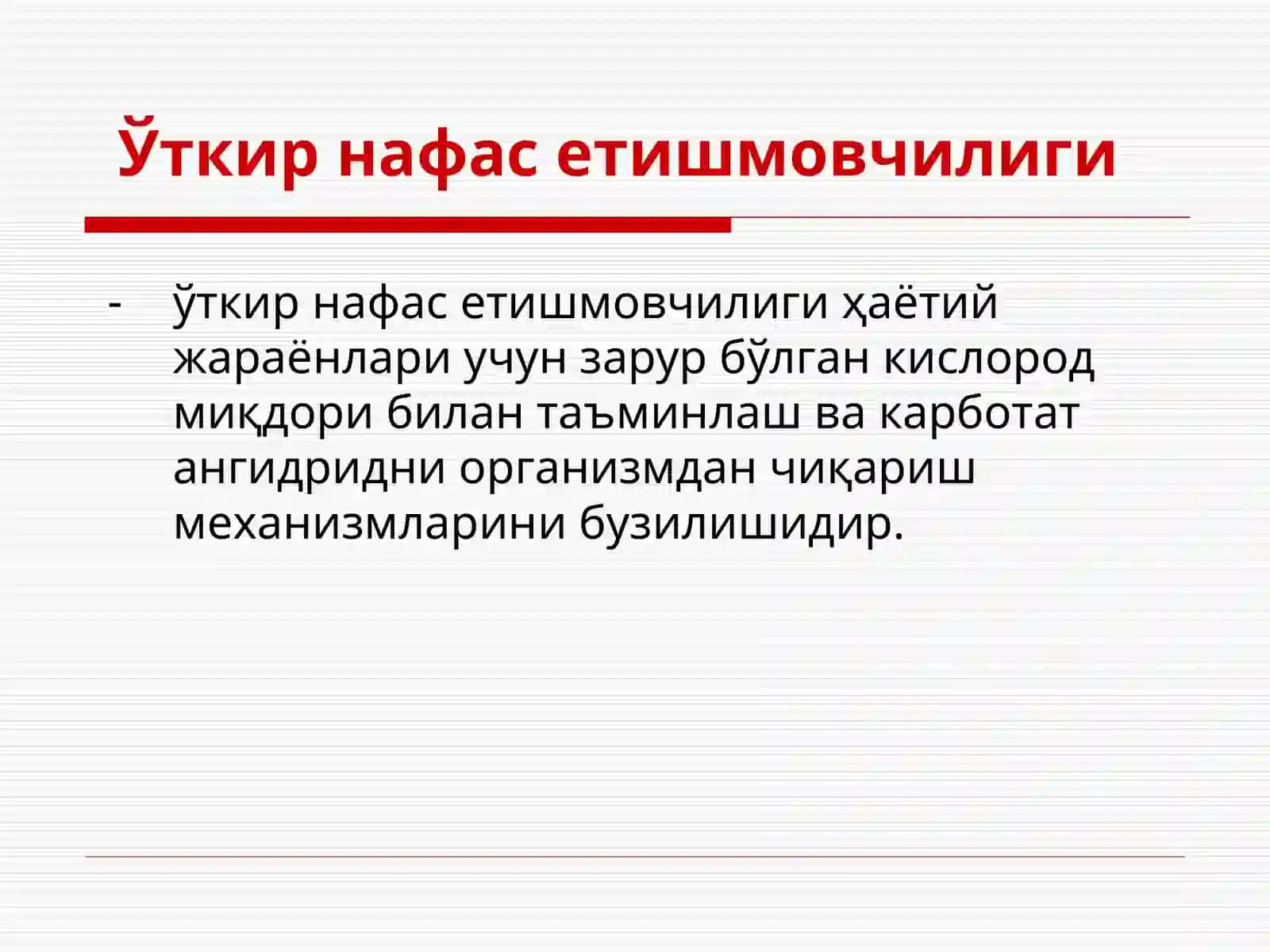 Ўткир нафас етишмовчилиги

- ўткир нафас етишмовчилиги ҳаётий жараёнлари учун зарур бўлган кислород миқдори билан таъминлаш ва карботат ангидридни организмдан чиқариш механизмларини бузилишидир.